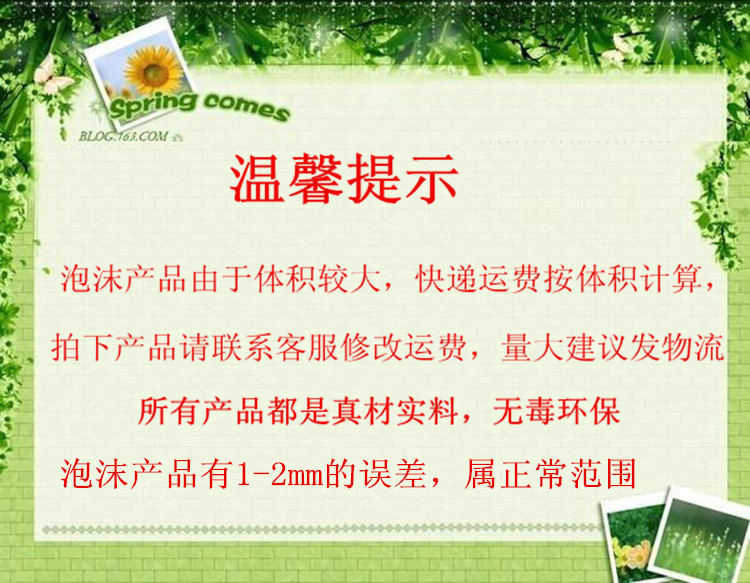 Spring comes

BLOG.163.COM

温馨提示

泡沫产品由于体积较大，快递运费按体积计算，

拍下产品请联系客服修改运费，量大建议发物流

所有产品都是真材实料，无毒环保

泡沫产品有1-2mm的误差，属正常范围